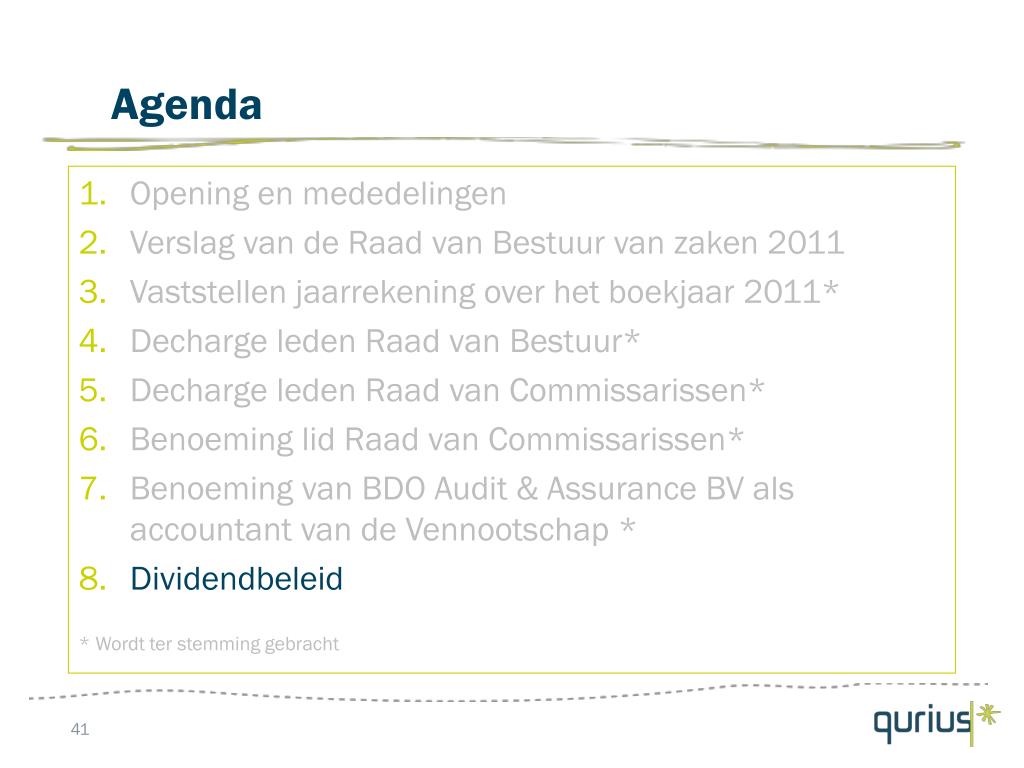 Agenda

1. Opening en mededelingen
2. Verslag van de Raad van Bestuur van zaken 2011
3. Vaststellen jaarrekening over het boekjaar 2011*
4. Decharge leden Raad van Bestuur*
5. Decharge leden Raad van Commissarissen*
6. Benoeming lid Raad van Commissarissen*
7. Benoeming van BDO Audit & Assurance BV als accountant van de Vennootschap *
8. Dividendbeleid

* Wordt ter stemming gebracht

41

qurius